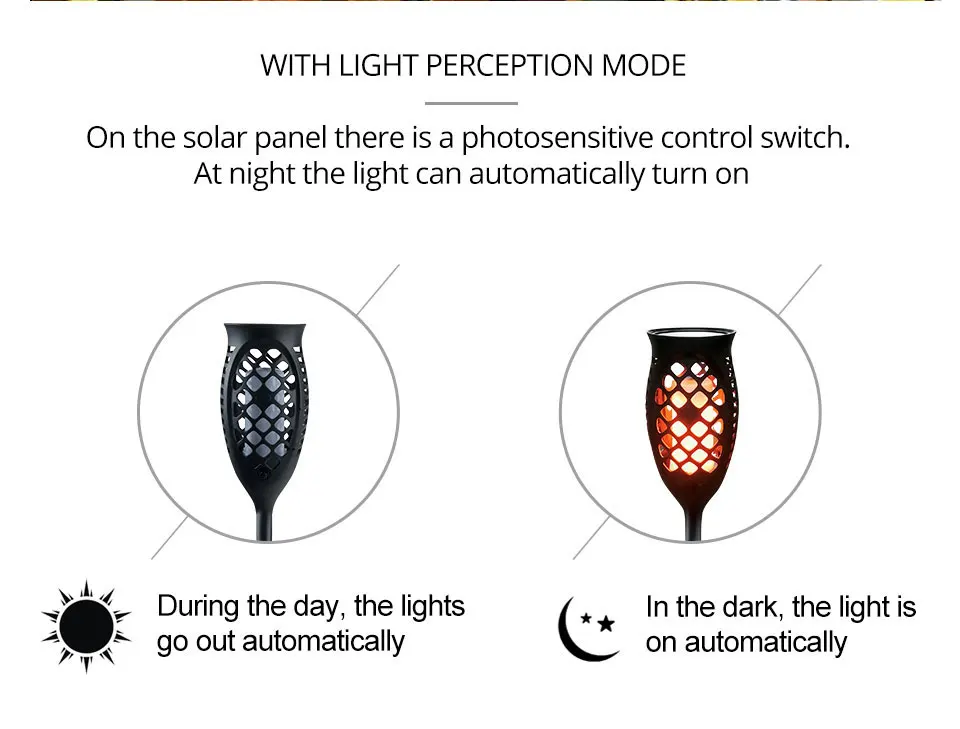 WITH LIGHT PERCEPTION MODE

On the solar panel there is a photosensitive control switch. At night the light can automatically turn on

During the day, the lights go out automatically

In the dark, the light is on automatically